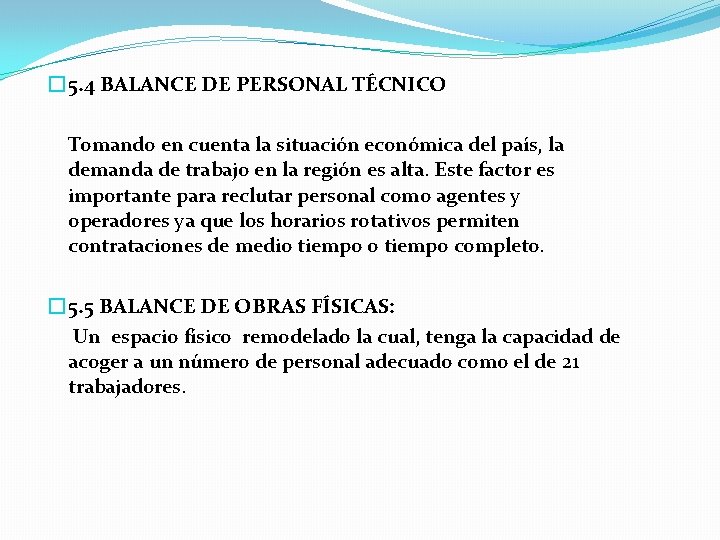 5.4 BALANCE DE PERSONAL TÉCNICO

Tomando en cuenta la situación económica del país, la demanda de trabajo en la región es alta. Este factor es importante para reclutar personal como agentes y operadores ya que los horarios rotativos permiten contrataciones de medio tiempo o tiempo completo.

5.5 BALANCE DE OBRAS FÍSICAS:

Un espacio físico remodelado la cual, tenga la capacidad de acoger a un número de personal adecuado como el de 21 trabajadores.